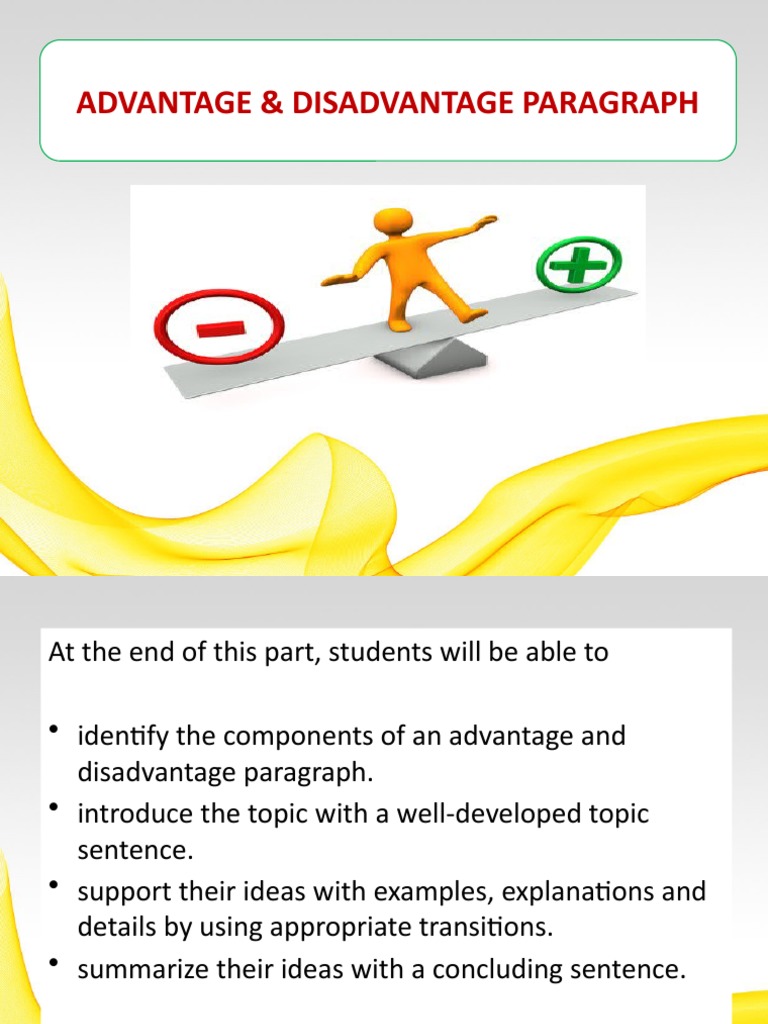 ADVANTAGE & DISADVANTAGE PARAGRAPH

At the end of this part, students will be able to

• identify the components of an advantage and disadvantage paragraph.
• introduce the topic with a well-developed topic sentence.
• support their ideas with examples, explanations and details by using appropriate transitions.
• summarize their ideas with a concluding sentence.